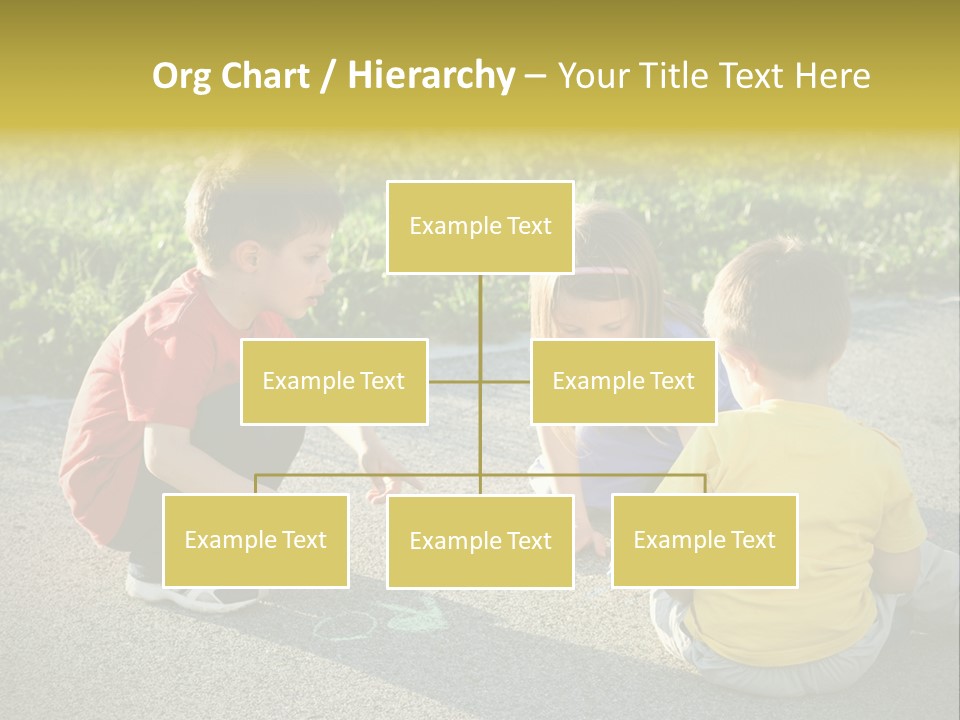 Org Chart / Hierarchy – Your Title Text Here

Example Text

Example Text

Example Text

Example Text

Example Text

Example Text